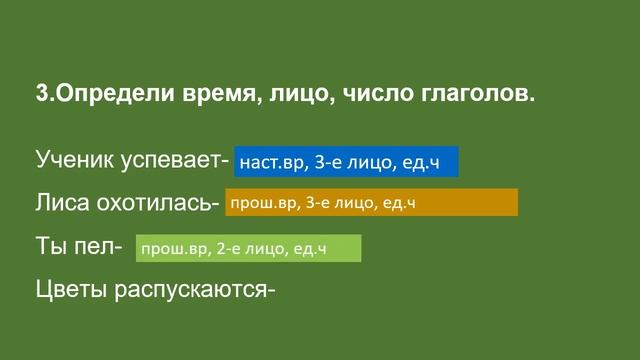 3.Определи время, лицо, число глаголов.

Ученик успевает- наст.вр, 3-е лицо, ед.ч

Лиса охотилась- прош.вр, 3-е лицо, ед.ч

Ты пел- прош.вр, 2-е лицо, ед.ч

Цветы распускаются-